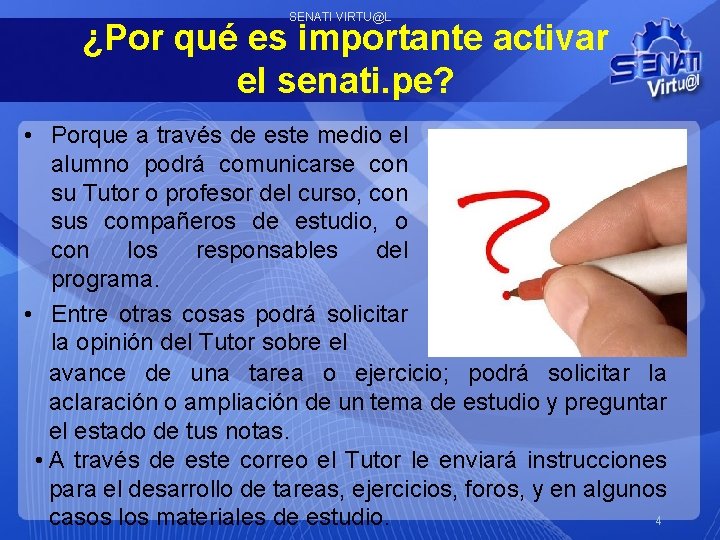 SENATI VIRTU@L

¿Por qué es importante activar el senati.pe?

SENATI Virtu@l

• Porque a través de este medio el alumno podrá comunicarse con su Tutor o profesor del curso, con sus compañeros de estudio, o con los responsables del programa.

• Entre otras cosas podrá solicitar la opinión del Tutor sobre el avance de una tarea o ejercicio; podrá solicitar la aclaración o ampliación de un tema de estudio y preguntar el estado de tus notas.

• A través de este correo el Tutor le enviará instrucciones para el desarrollo de tareas, ejercicios, foros, y en algunos casos los materiales de estudio.

4